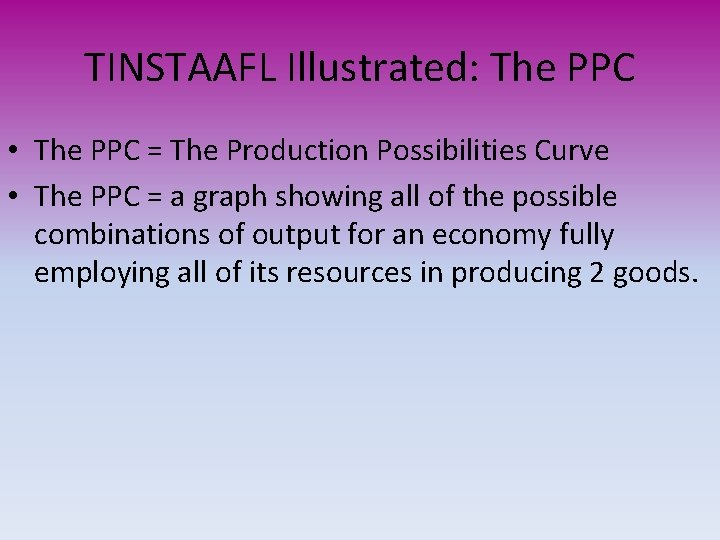 TINSTAAFL Illustrated: The PPC

• The PPC = The Production Possibilities Curve

• The PPC = a graph showing all of the possible combinations of output for an economy fully employing all of its resources in producing 2 goods.